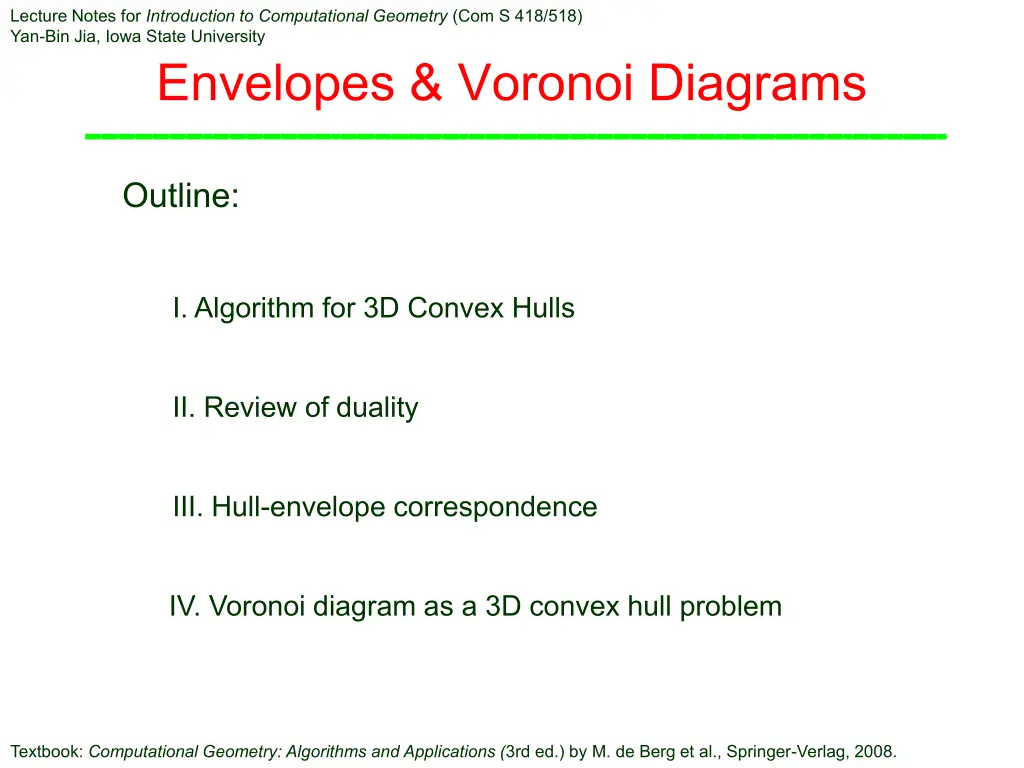 Lecture Notes for Introduction to Computational Geometry (Com S 418/518)
Yan-Bin Jia, Iowa State University

Envelopes & Voronoi Diagrams

Outline:

I. Algorithm for 3D Convex Hulls

II. Review of duality

III. Hull-envelope correspondence

IV. Voronoi diagram as a 3D convex hull problem

Textbook: Computational Geometry: Algorithms and Applications (3rd ed.) by M. de Berg et al., Springer-Verlag, 2008.